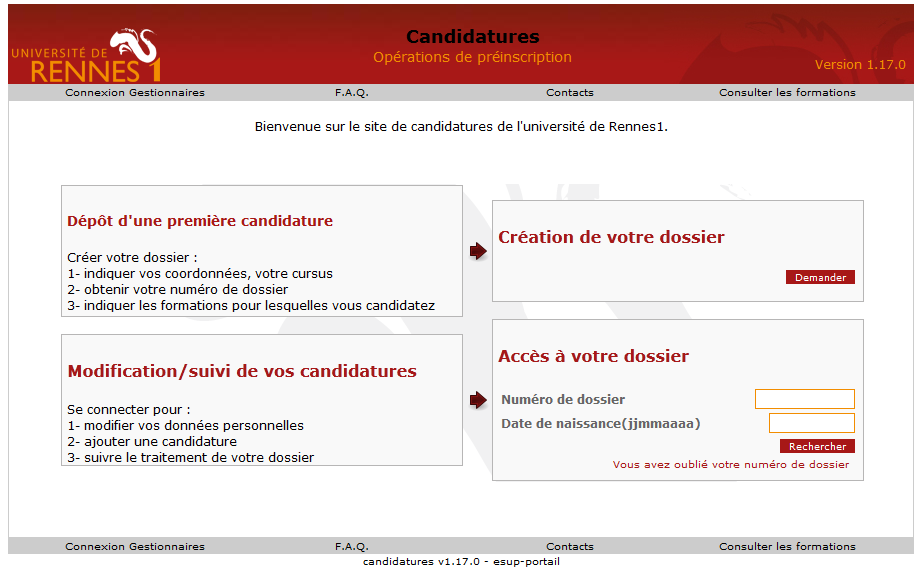 UNIVERSITÉ DE RENNES 1

Candidatures
Opérations de préinscription

Version 1.17.0

Connexion Gestionnaires F.A.Q. Contacts Consulter les formations

Bienvenue sur le site de candidatures de l'université de Rennes1.

Dépôt d'une première candidature

Créer votre dossier :
1- indiquer vos coordonnées, votre cursus
2- obtenir votre numéro de dossier
3- indiquer les formations pour lesquelles vous candidatez

Création de votre dossier

Demander

Modification/suivi de vos candidatures

Se connecter pour :
1- modifier vos données personnelles
2- ajouter une candidature
3- suivre le traitement de votre dossier

Accès à votre dossier

Numéro de dossier
Date de naissance(jjmmaaaa)

Rechercher

Vous avez oublié votre numéro de dossier

Connexion Gestionnaires F.A.Q. Contacts Consulter les formations

candidatures v1.17.0 - esup-portail